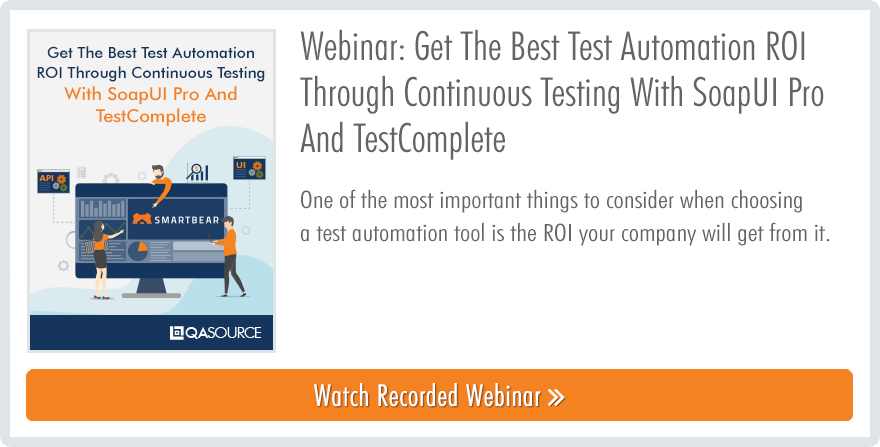 Get The Best Test Automation ROI Through Continuous Testing With SoapUI Pro And TestComplete

API

UI

SMARTBEAR

QASOURCE

Webinar: Get The Best Test Automation ROI Through Continuous Testing With SoapUI Pro And TestComplete

One of the most important things to consider when choosing a test automation tool is the ROI your company will get from it.

Watch Recorded Webinar »